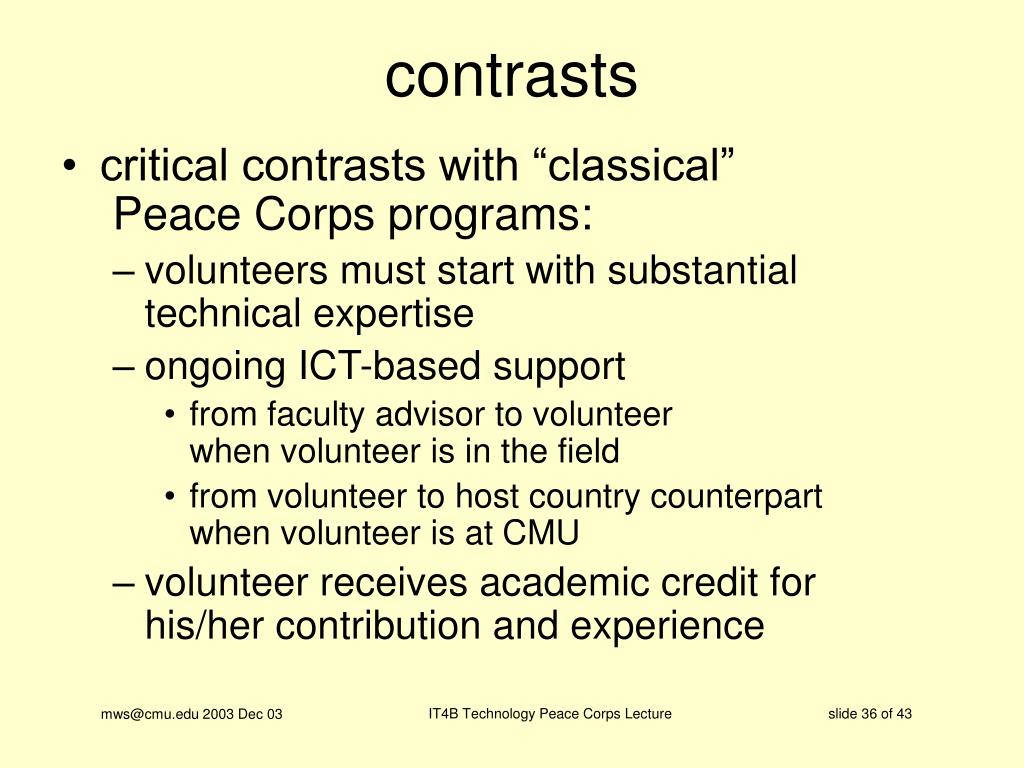 contrasts

• critical contrasts with “classical” Peace Corps programs:
– volunteers must start with substantial technical expertise
– ongoing ICT-based support
• from faculty advisor to volunteer when volunteer is in the field
• from volunteer to host country counterpart when volunteer is at CMU
– volunteer receives academic credit for his/her contribution and experience

mws@cmu.edu 2003 Dec 03

IT4B Technology Peace Corps Lecture

slide 36 of 43